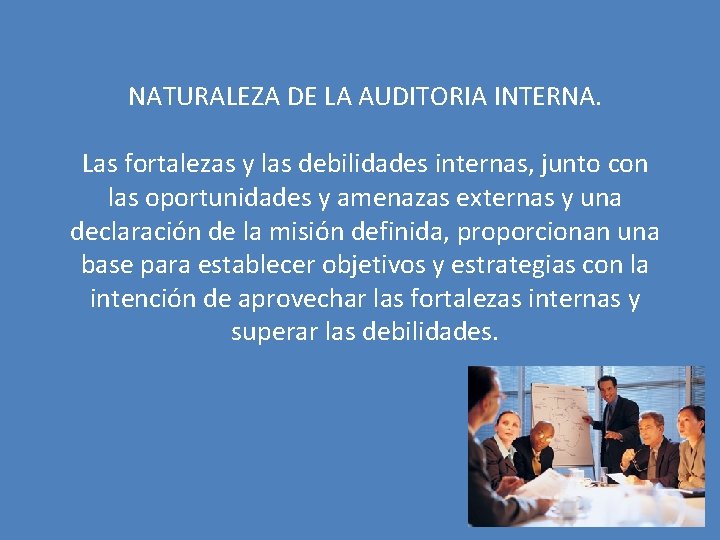 NATURALEZA DE LA AUDITORIA INTERNA.

Las fortalezas y las debilidades internas, junto con las oportunidades y amenazas externas y una declaración de la misión definida, proporcionan una base para establecer objetivos y estrategias con la intención de aprovechar las fortalezas internas y superar las debilidades.